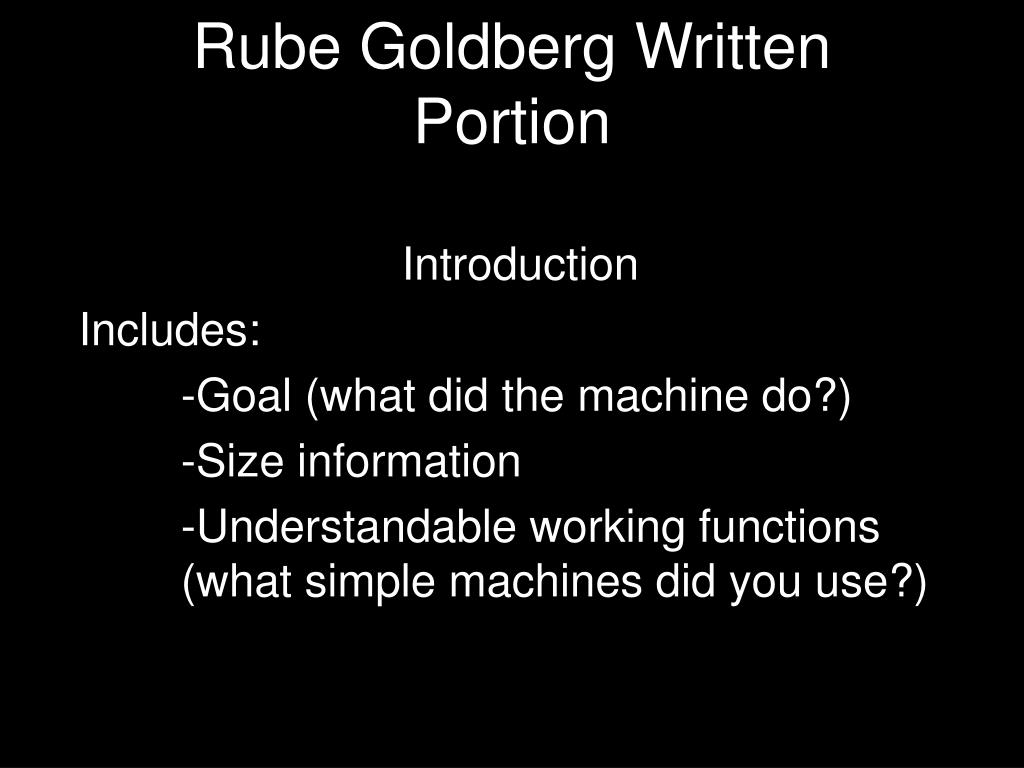 Rube Goldberg Written Portion

Introduction

Includes:

-Goal (what did the machine do?)

-Size information

-Understandable working functions (what simple machines did you use?)